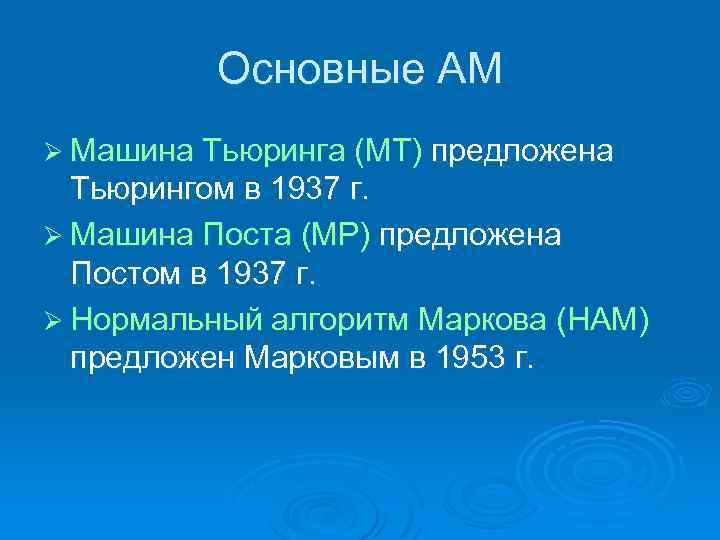 Основные АМ

➢ Машина Тьюринга (МТ) предложена Тьюрингом в 1937 г.

➢ Машина Поста (МР) предложена Постом в 1937 г.

➢ Нормальный алгоритм Маркова (НАМ) предложен Марковым в 1953 г.